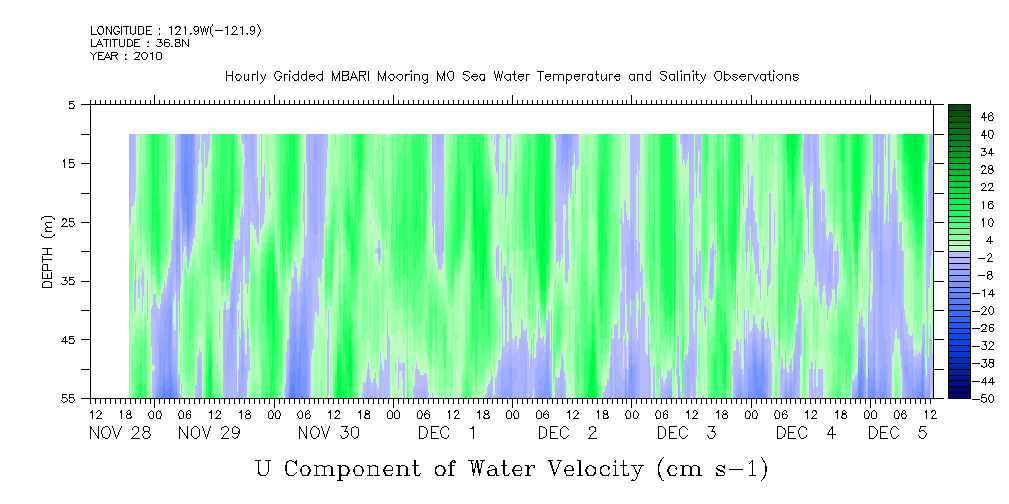 LONGITUDE : 121.9W(-121.9)
LATITUDE : 36.8N
YEAR : 2010

Hourly Gridded MBARI Mooring M0 Sea Water Temperature and Salinity Observations

DEPTH (m)

5
15
25
35
45
55

46
40
34
28
22
16
10
4
-2
-8
-14
-20
-26
-32
-38
-44
-50

12 18 00 06 12 18 00 06 12 18 00 06 12 18 00 06 12 18 00 06 12 18 00 06 12 18 00 06 12
NOV 28 NOV 29 NOV 30 DEC 1 DEC 2 DEC 3 DEC 4 DEC 5

U Component of Water Velocity (cm s-1)